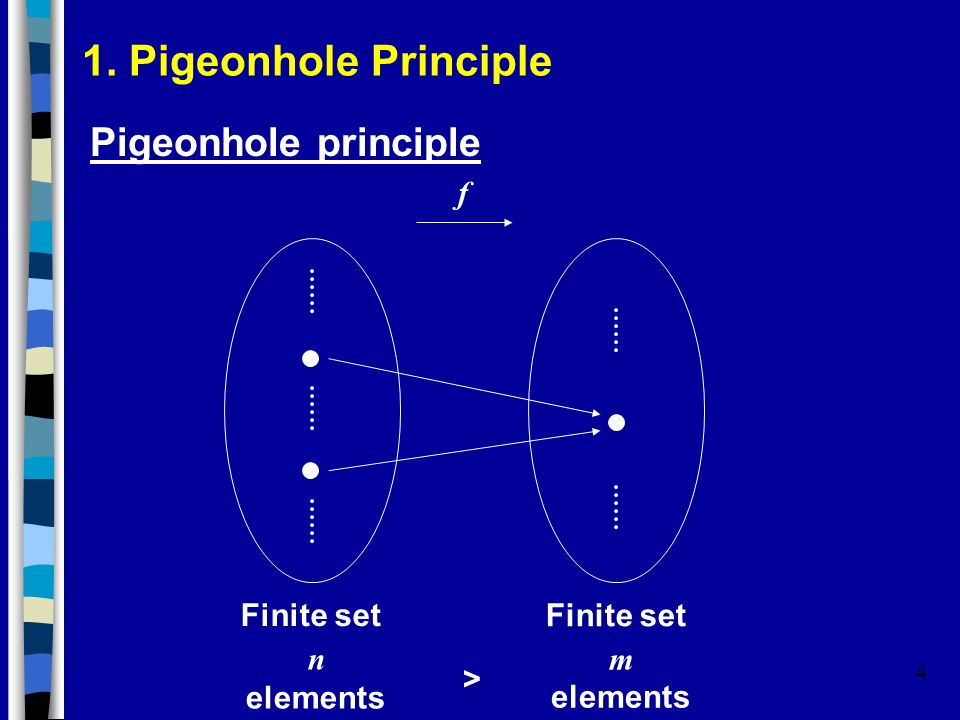 1. Pigeonhole Principle

Pigeonhole principle

$f$

Finite set
$n$
elements

>

Finite set
$m$
elements

4